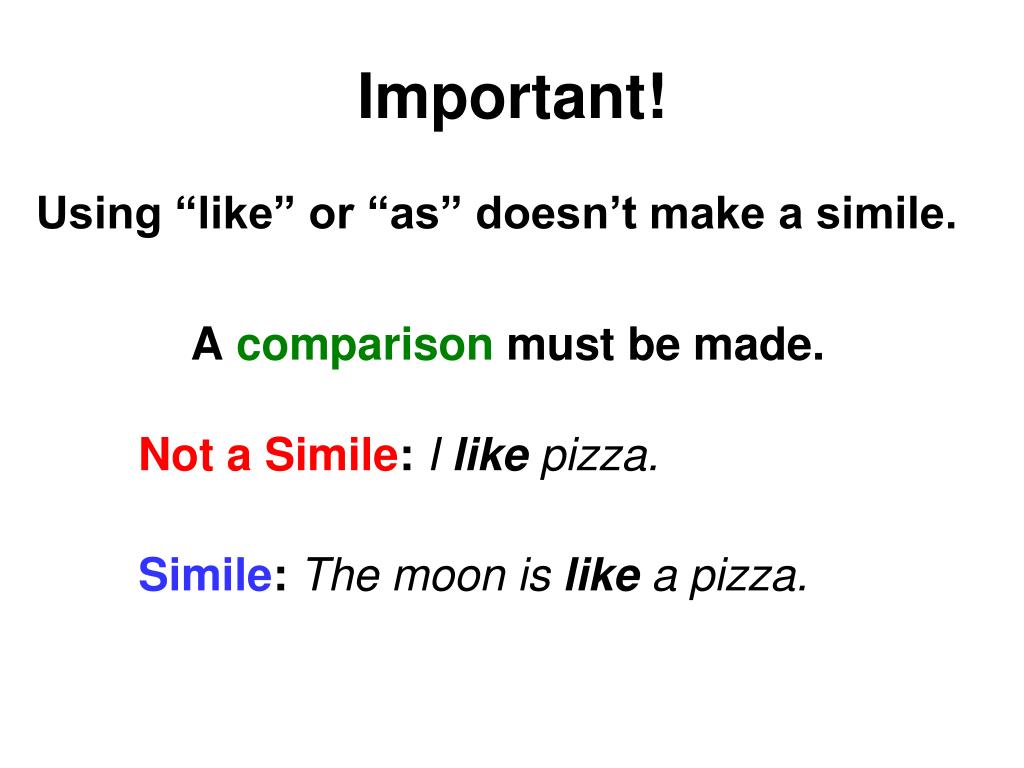 Important!

Using “like” or “as” doesn’t make a simile.

A comparison must be made.

Not a Simile: I like pizza.

Simile: The moon is like a pizza.